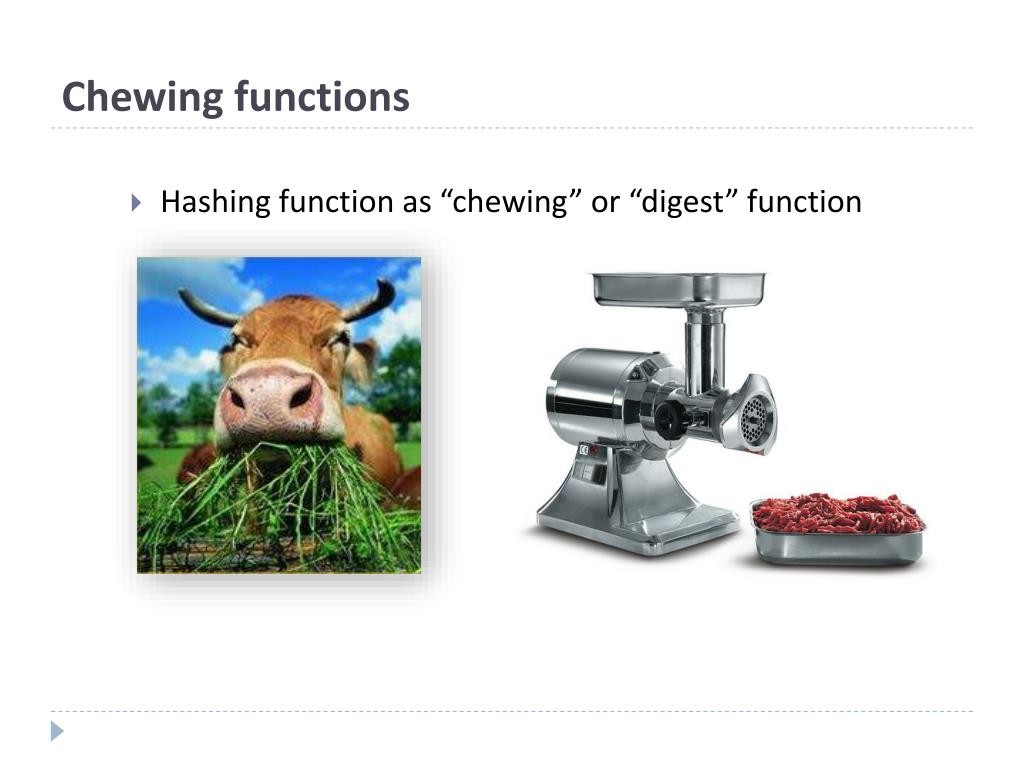 Chewing functions

Hashing function as “chewing” or “digest” function